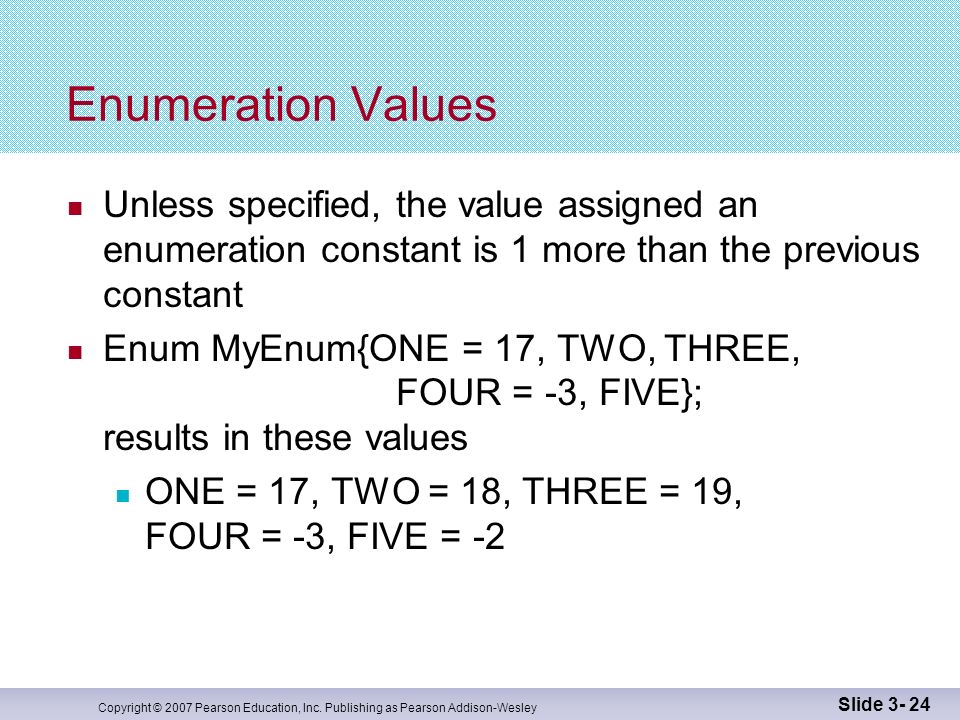 Enumeration Values

Unless specified, the value assigned an enumeration constant is 1 more than the previous constant

Enum MyEnum{ONE = 17, TWO, THREE, FOUR = -3, FIVE}; results in these values

ONE = 17, TWO = 18, THREE = 19, FOUR = -3, FIVE = -2

Copyright © 2007 Pearson Education, Inc. Publishing as Pearson Addison-Wesley

Slide 3- 24